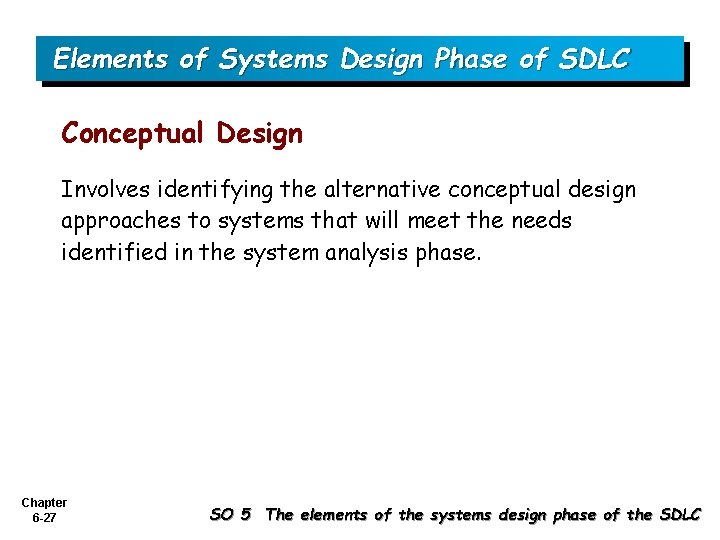 Elements of Systems Design Phase of SDLC

Conceptual Design

Involves identifying the alternative conceptual design approaches to systems that will meet the needs identified in the system analysis phase.

Chapter
6-27

SO 5 The elements of the systems design phase of the SDLC